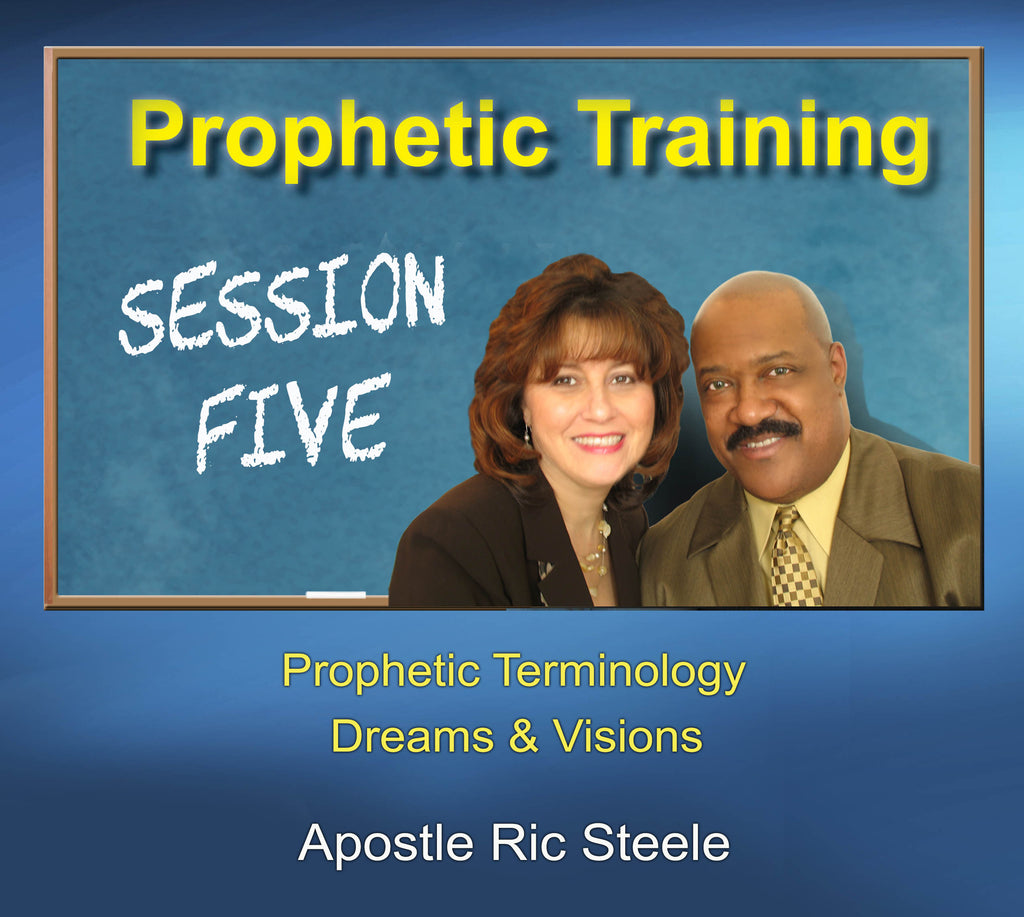 Prophetic Training

SESSION FIVE

Prophetic Terminology
Dreams & Visions

Apostle Ric Steele